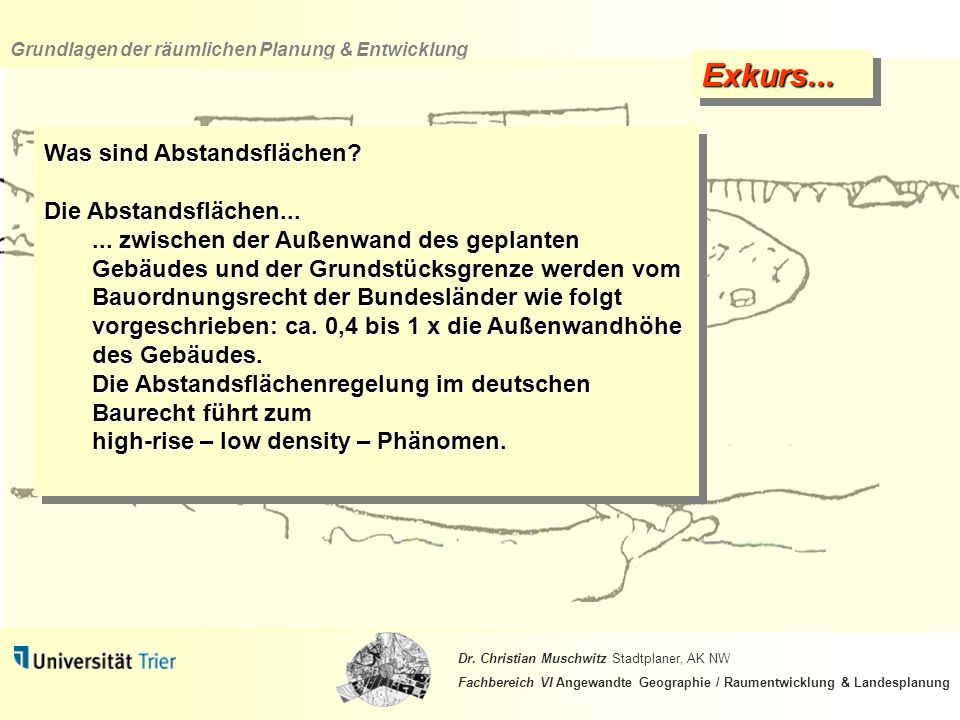 Grundlagen der räumlichen Planung & Entwicklung

Exkurs...

Was sind Abstandsflächen?

Die Abstandsflächen...

... zwischen der Außenwand des geplanten Gebäudes und der Grundstücksgrenze werden vom Bauordnungsrecht der Bundesländer wie folgt vorgeschrieben: ca. 0,4 bis 1 x die Außenwandhöhe des Gebäudes.

Die Abstandsflächenregelung im deutschen Baurecht führt zum high-rise – low density – Phänomen.

Universität Trier

Dr. Christian Muschwitz Stadtplaner, AK NW
Fachbereich VI Angewandte Geographie / Raumentwicklung & Landesplanung